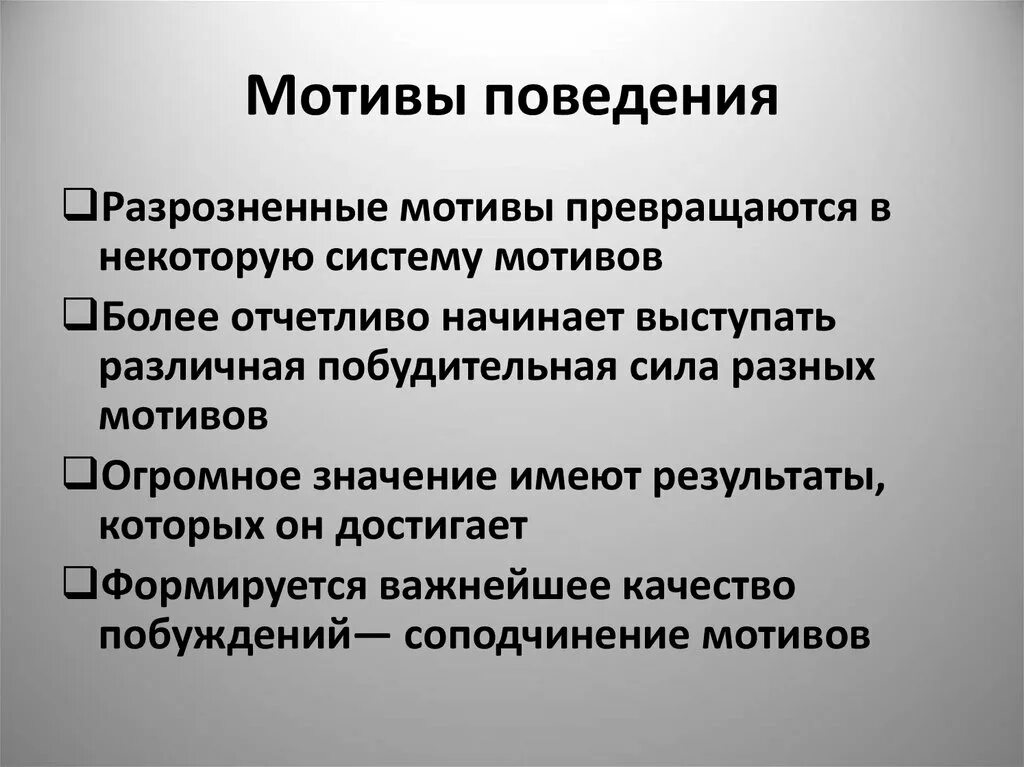 Мотивы поведения

❑Разрозненные мотивы превращаются в некоторую систему мотивов

❑Более отчетливо начинает выступать различная побудительная сила разных мотивов

❑Огромное значение имеют результаты, которых он достигает

❑Формируется важнейшее качество побуждений— соподчинение мотивов